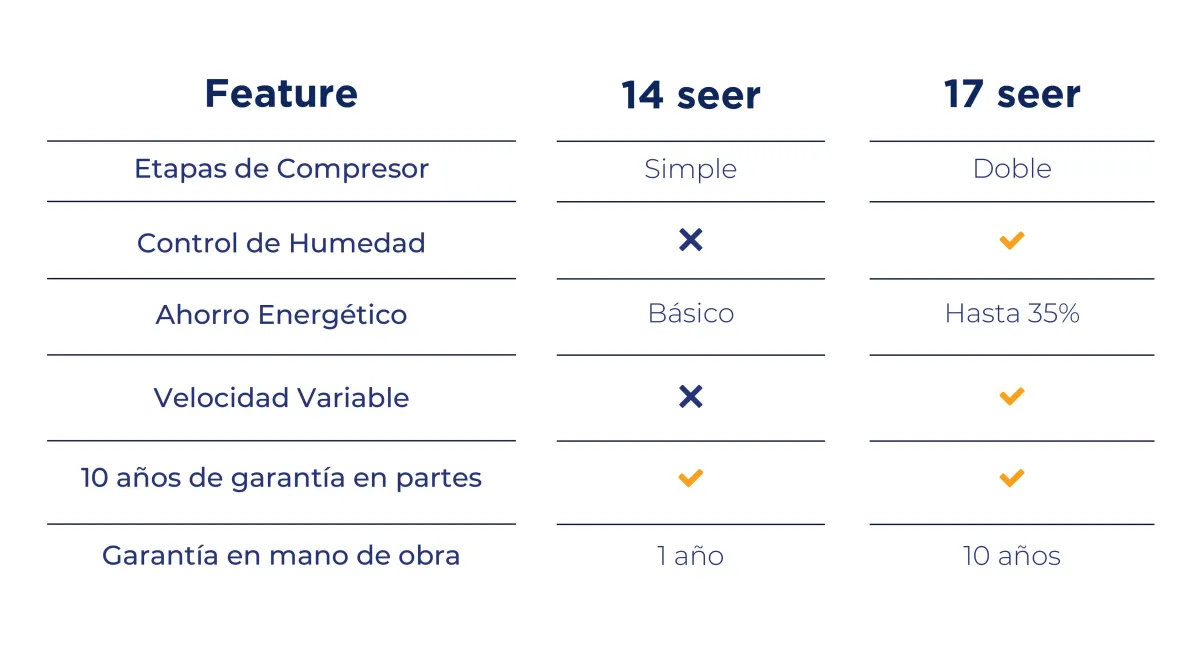 | Feature | 14 seer | 17 seer |
|---|---|---|
| Etapas de Compresor | Simple | Doble |
| Control de Humedad | ✕ | ✓ |
| Ahorro Energético | Básico | Hasta 35% |
| Velocidad Variable | ✕ | ✓ |
| 10 años de garantía en partes | ✓ | ✓ |
| Garantía en mano de obra | 1 año | 10 años |